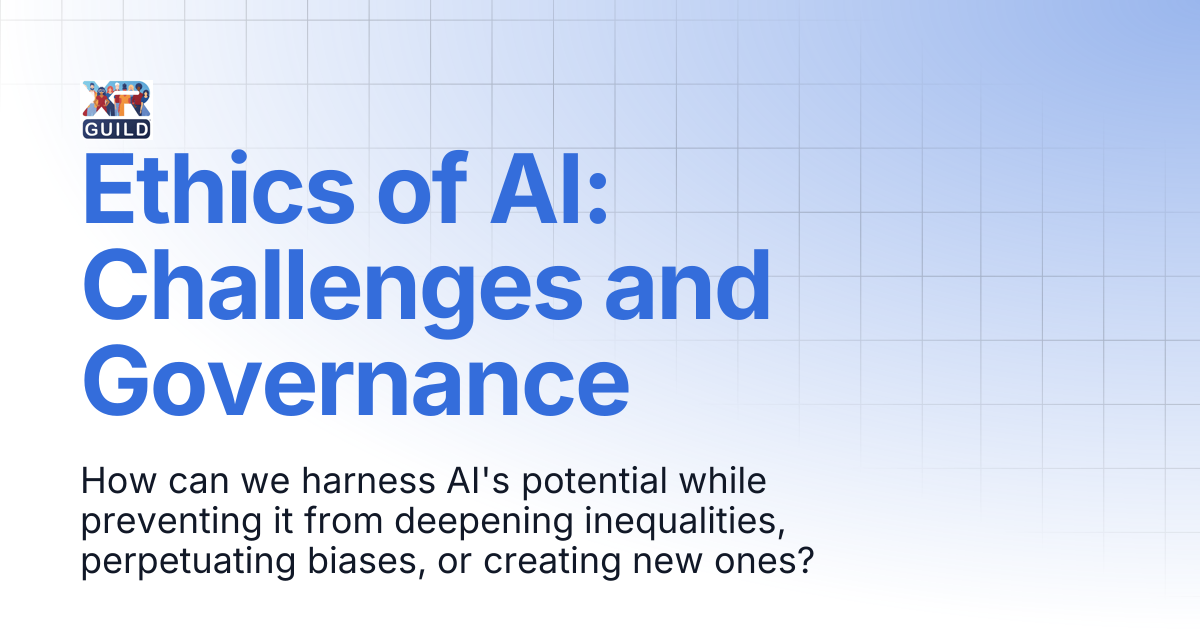 XR
GUILD

Ethics of AI: Challenges and Governance

How can we harness AI's potential while preventing it from deepening inequalities, perpetuating biases, or creating new ones?